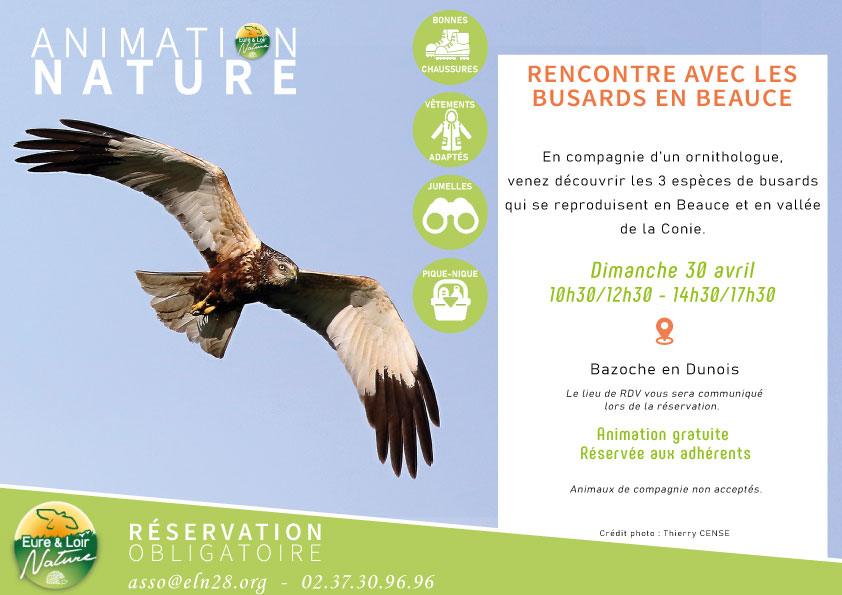 ANIMATION
NATURE

Eure & Loir Nature

BONNES
CHAUSSURES

VÊTEMENTS
ADAPTÉS

JUMELLES

PIQUE-NIQUE

RENCONTRE AVEC LES BUSARDS EN BEAUCE

En compagnie d'un ornithologue, venez découvrir les 3 espèces de busards qui se reproduisent en Beauce et en vallée de la Conie.

Dimanche 30 avril
10h30/12h30 - 14h30/17h30

Bazoche en Dunois

Le lieu de RDV vous sera communiqué lors de la réservation.

Animation gratuite
Réservée aux adhérents

Animaux de compagnie non acceptés.

Crédit photo : Thierry CENSE

Eure & Loir Nature

RÉSERVATION
OBLIGATOIRE

asso@eln28.org - 02.37.30.96.96